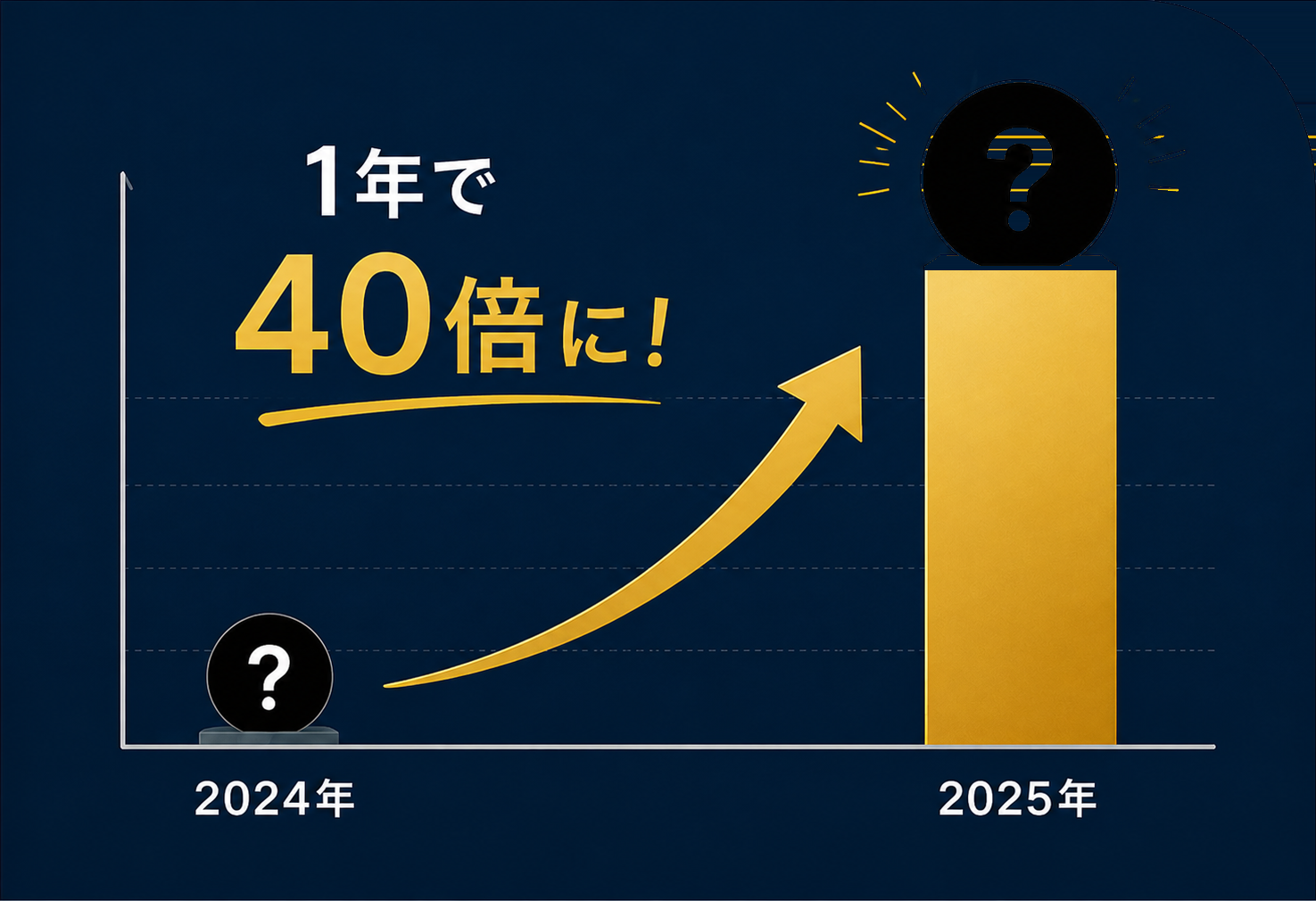 1年で
40倍に!

?

?

2024年

2025年